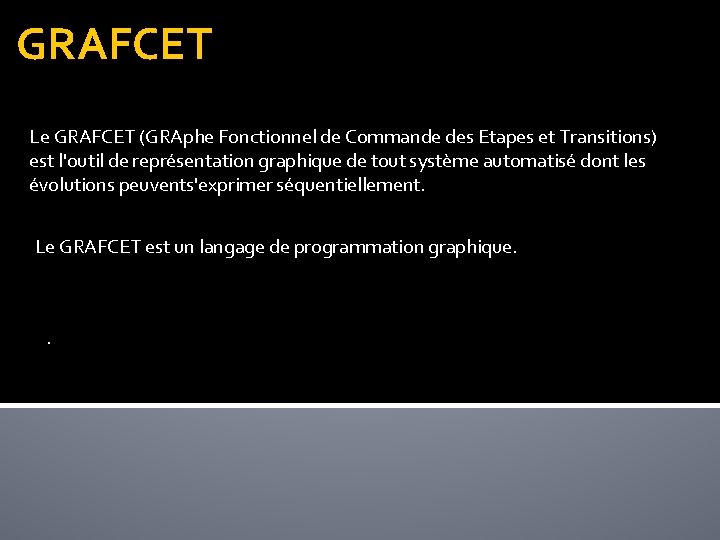 GRAFCET

Le GRAFCET (GRAphe Fonctionnel de Commande des Etapes et Transitions) est l'outil de représentation graphique de tout système automatisé dont les évolutions peuvents'exprimer séquentiellement.

Le GRAFCET est un langage de programmation graphique.

.